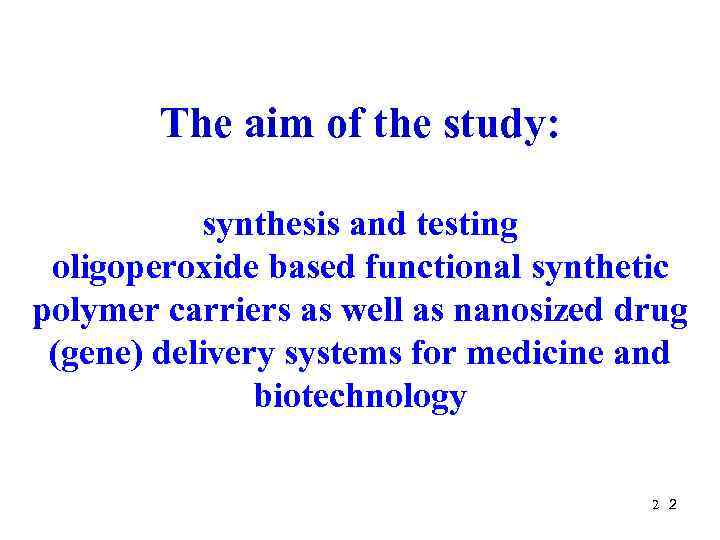 The aim of the study:

synthesis and testing oligoperoxide based functional synthetic polymer carriers as well as nanosized drug (gene) delivery systems for medicine and biotechnology

2 2